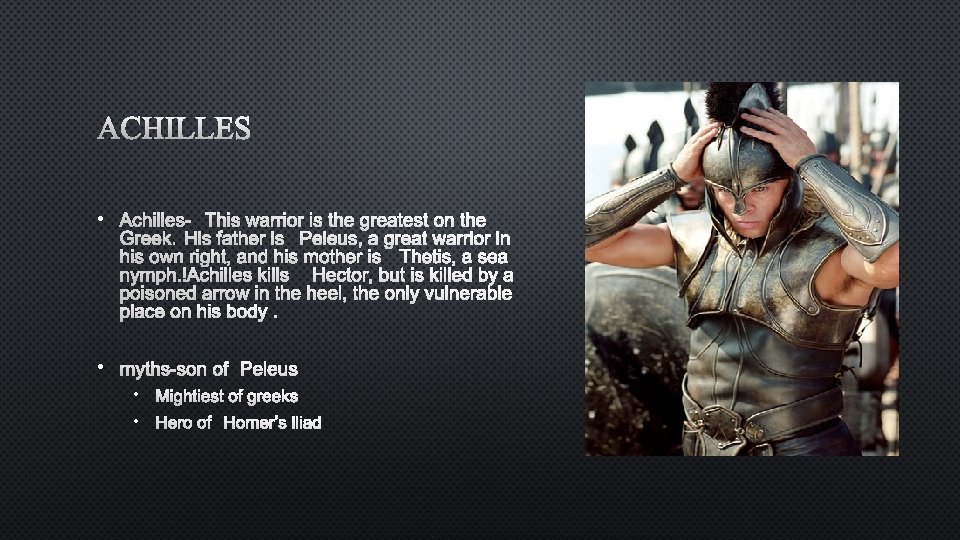 ACHILLES

• Achilles- This warrior is the greatest on the Greek. His father is Peleus, a great warrior in his own right, and his mother is Thetis, a sea nymph.!Achilles kills Hector, but is killed by a poisoned arrow in the heel, the only vulnerable place on his body .

• myths-son of Peleus
  • Mightiest of greeks
  • Hero of Homer's Iliad